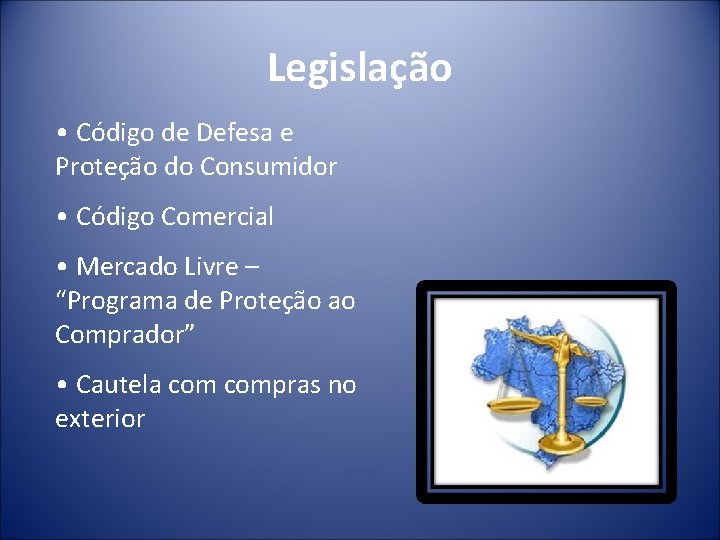 Legislação

• Código de Defesa e Proteção do Consumidor

• Código Comercial

• Mercado Livre – “Programa de Proteção ao Comprador”

• Cautela com compras no exterior